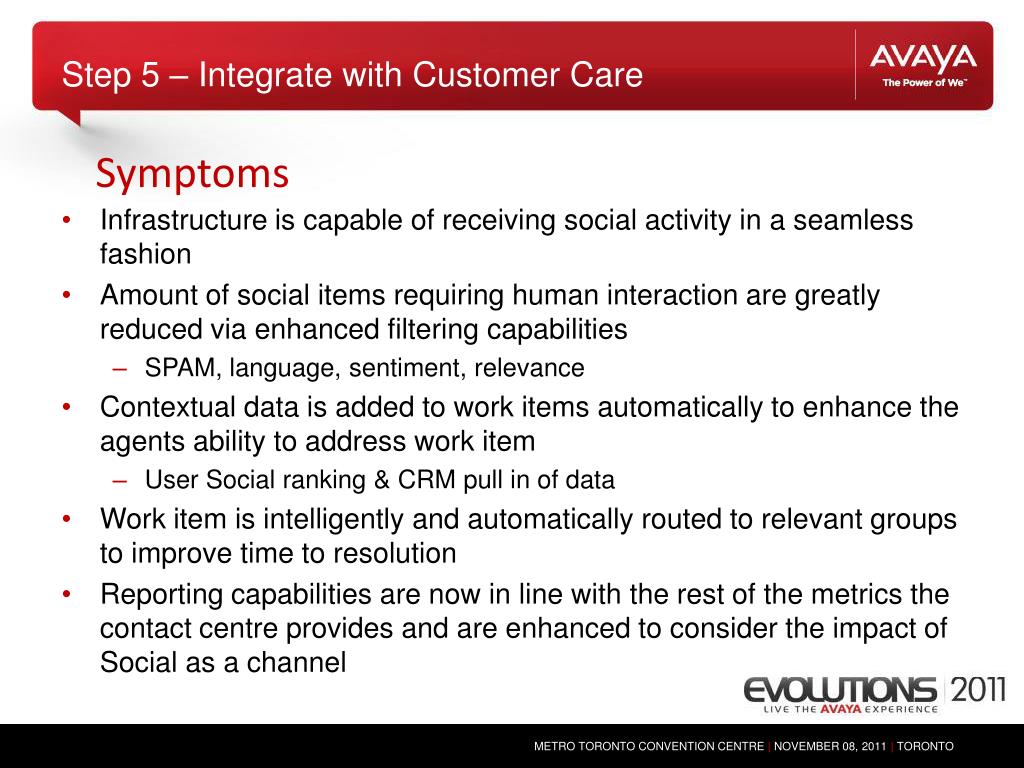 Step 5 – Integrate with Customer Care

AVAYA
The Power of We™

Symptoms

• Infrastructure is capable of receiving social activity in a seamless fashion
• Amount of social items requiring human interaction are greatly reduced via enhanced filtering capabilities
– SPAM, language, sentiment, relevance
• Contextual data is added to work items automatically to enhance the agents ability to address work item
– User Social ranking & CRM pull in of data
• Work item is intelligently and automatically routed to relevant groups to improve time to resolution
• Reporting capabilities are now in line with the rest of the metrics the contact centre provides and are enhanced to consider the impact of Social as a channel

EVOLUTIONS 2011
LIVE THE AVAYA EXPERIENCE

METRO TORONTO CONVENTION CENTRE | NOVEMBER 08, 2011 | TORONTO